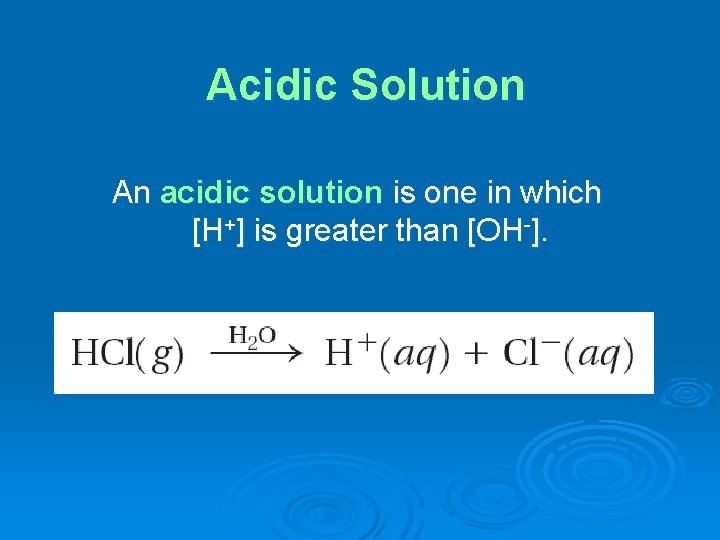 Acidic Solution

An acidic solution is one in which $[H^+]$ is greater than $[OH^-]$.

$HCl(g) \xrightarrow{H_2O} H^+(aq) + Cl^-(aq)$